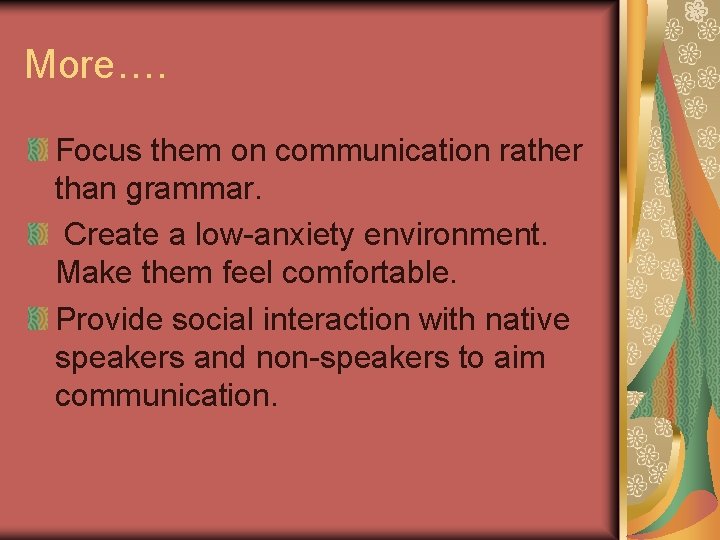 More….

Focus them on communication rather than grammar.

Create a low-anxiety environment. Make them feel comfortable.

Provide social interaction with native speakers and non-speakers to aim communication.